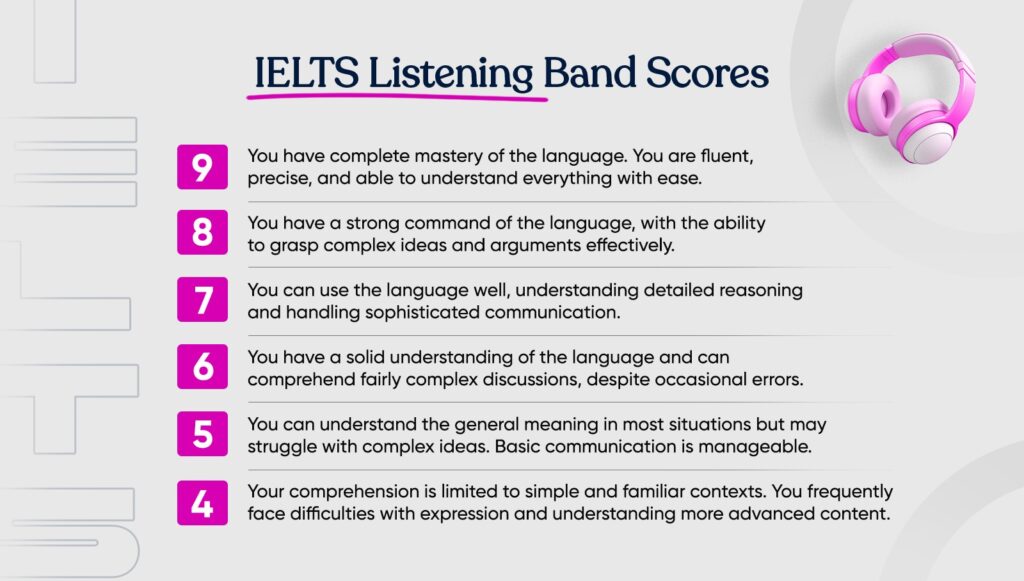 IELTS Listening Band Scores

9 You have complete mastery of the language. You are fluent, precise, and able to understand everything with ease.

8 You have a strong command of the language, with the ability to grasp complex ideas and arguments effectively.

7 You can use the language well, understanding detailed reasoning and handling sophisticated communication.

6 You have a solid understanding of the language and can comprehend fairly complex discussions, despite occasional errors.

5 You can understand the general meaning in most situations but may struggle with complex ideas. Basic communication is manageable.

4 Your comprehension is limited to simple and familiar contexts. You frequently face difficulties with expression and understanding more advanced content.